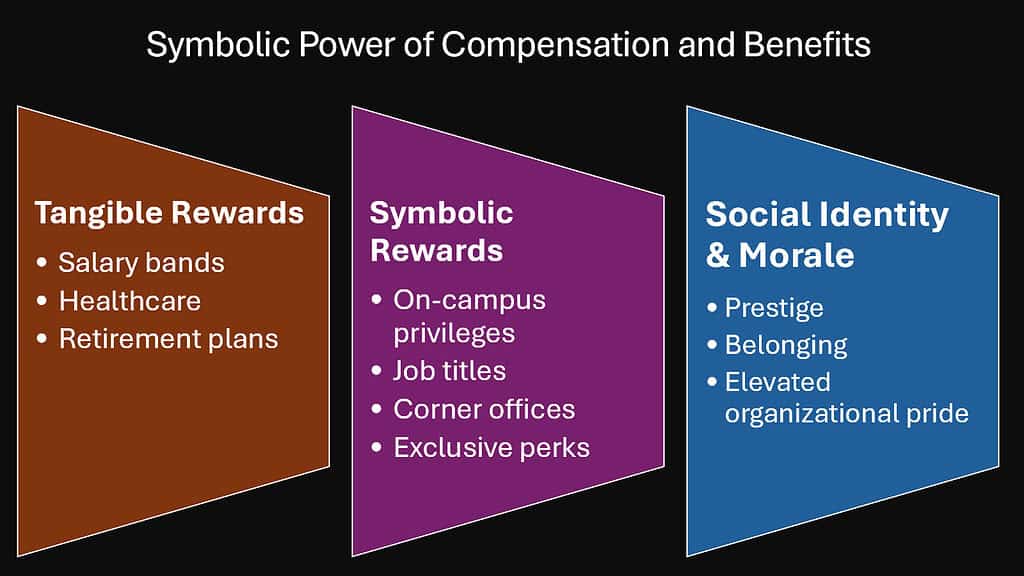 Symbolic Power of Compensation and Benefits

Tangible Rewards
• Salary bands
• Healthcare
• Retirement plans

Symbolic Rewards
• On-campus privileges
• Job titles
• Corner offices
• Exclusive perks

Social Identity & Morale
• Prestige
• Belonging
• Elevated organizational pride